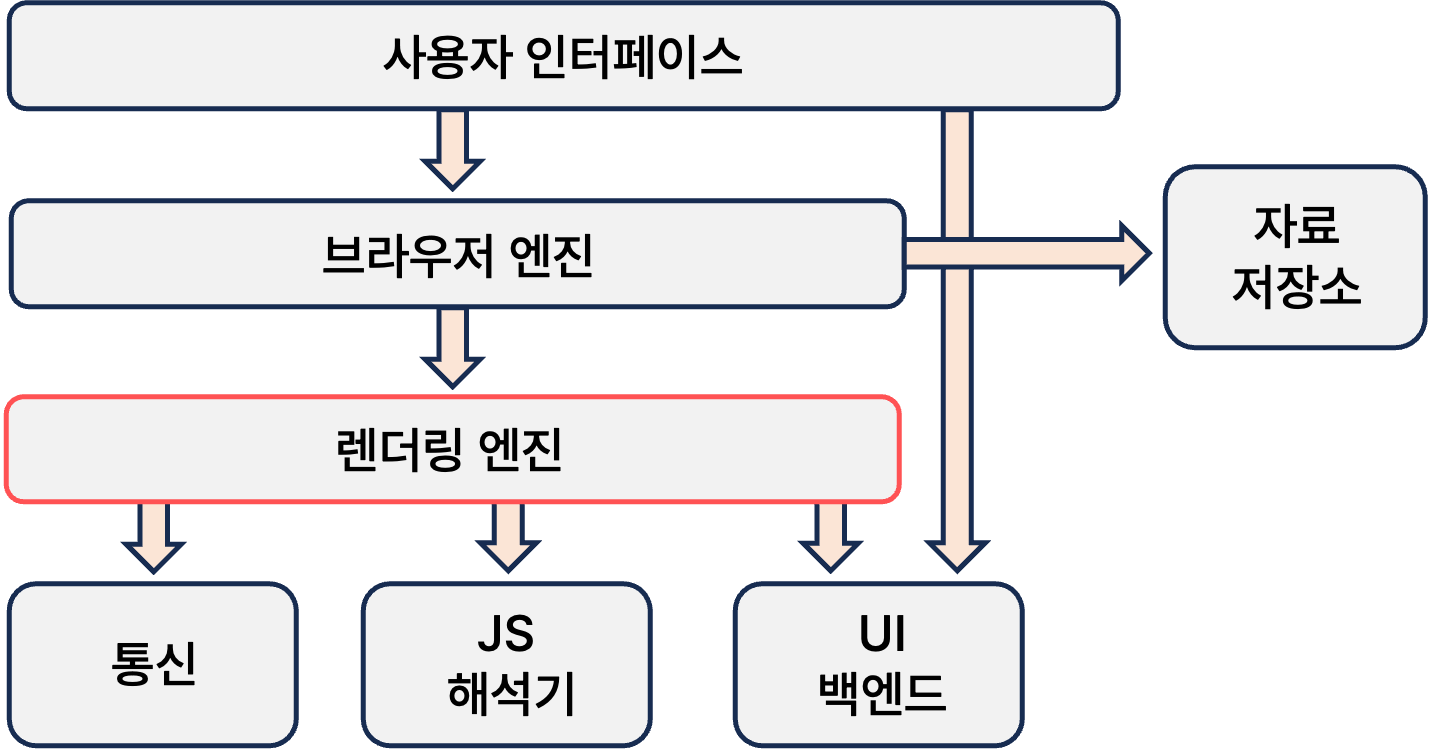 사용자 인터페이스

브라우저 엔진

자료
저장소

렌더링 엔진

통신

JS
해석기

UI
백엔드